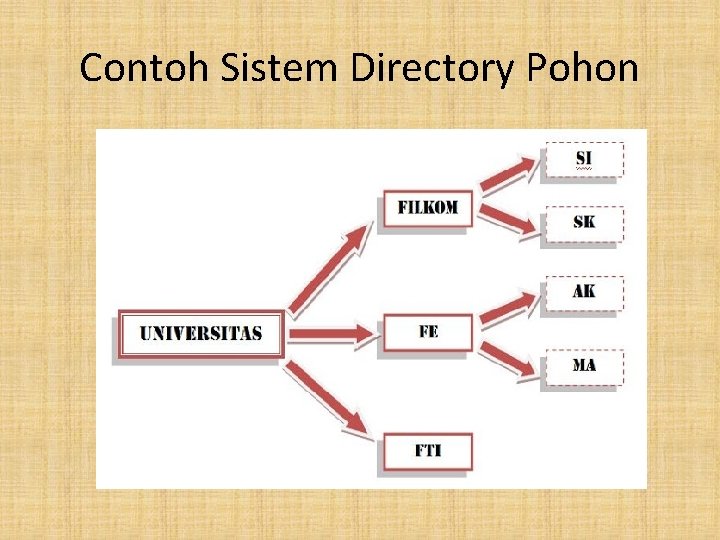 Contoh Sistem Directory Pohon

UNIVERSITAS

FILKOM

FE

FTI

SI

SK

AK

MA